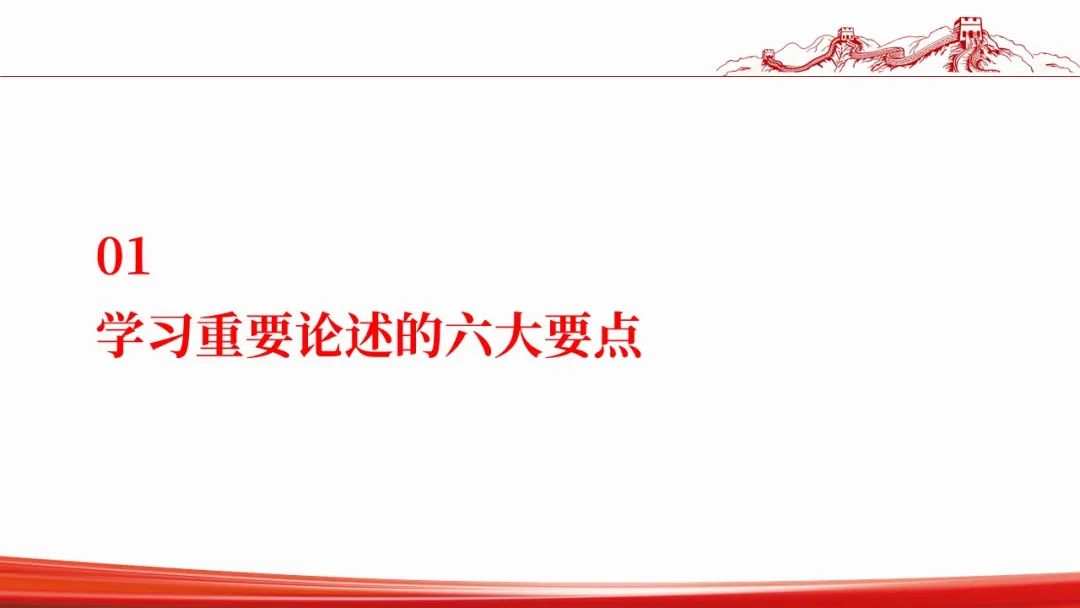 01
学习重要论述的六大要点